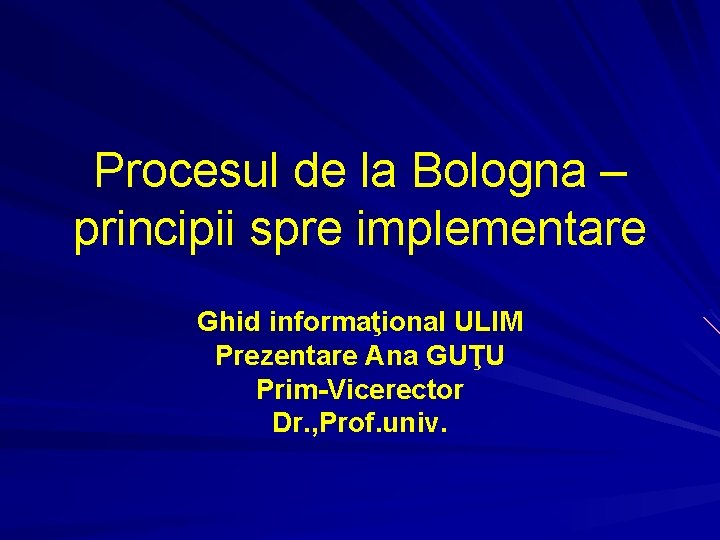 Procesul de la Bologna – principii spre implementare

Ghid informaţional ULIM
Prezentare Ana GUŢU
Prim-Vicerector
Dr.,Prof.univ.